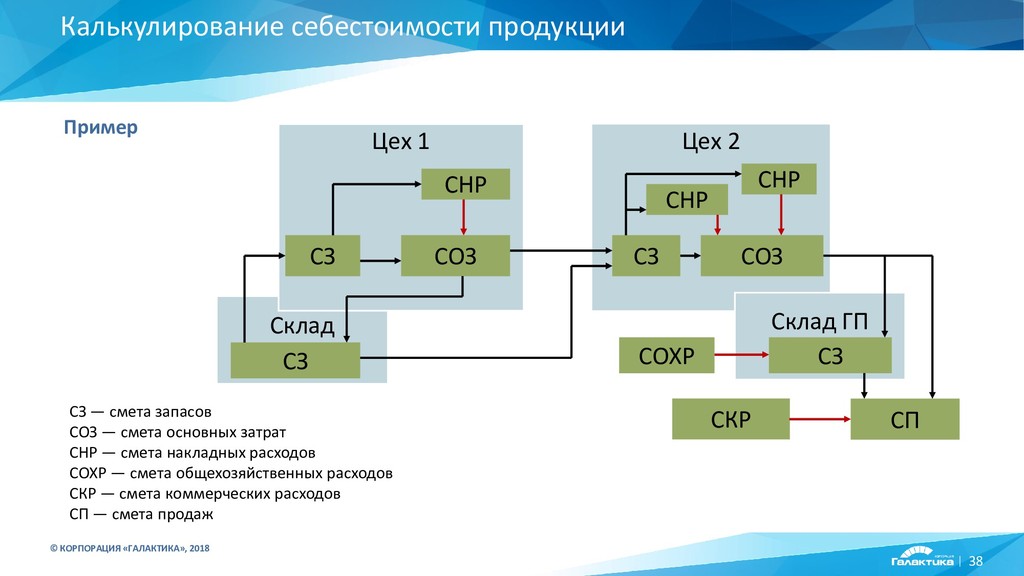 Калькулирование себестоимости продукции

Пример

Цех 1

СНР

СЗ

СОЗ

Склад

СЗ

Цех 2

СНР

СНР

СЗ

СОЗ

Склад ГП

СОХР

СЗ

СКР

СП

СЗ — смета запасов
СОЗ — смета основных затрат
СНР — смета накладных расходов
СОХР — смета общехозяйственных расходов
СКР — смета коммерческих расходов
СП — смета продаж

© КОРПОРАЦИЯ «ГАЛАКТИКА», 2018

Галактика | 38